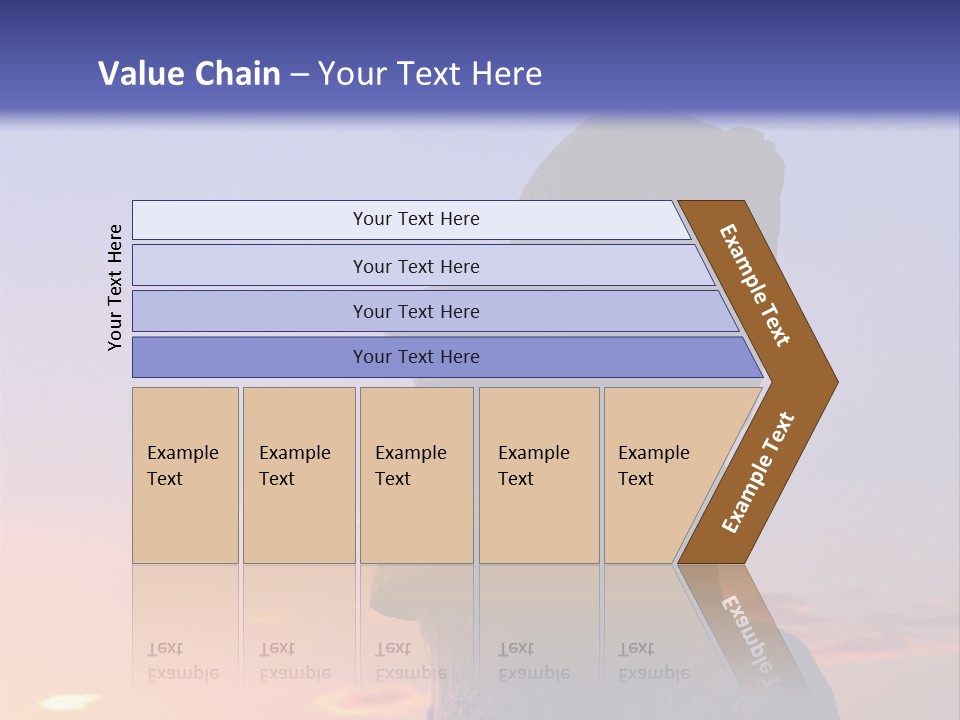 Value Chain – Your Text Here

Your Text Here

Your Text Here

Your Text Here

Your Text Here

Your Text Here

Example Text

Example Text

Example Text

Example Text

Example Text

Example Text

Example Text